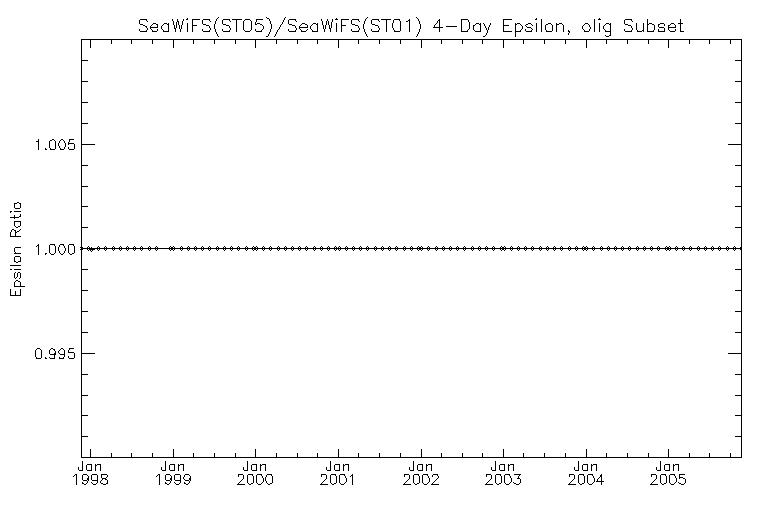 SeaWiFS(ST05)/SeaWiFS(ST01) 4-Day Epsilon, olig Subset

Epsilon Ratio

1.005
1.000
0.995

Jan 1998
Jan 1999
Jan 2000
Jan 2001
Jan 2002
Jan 2003
Jan 2004
Jan 2005